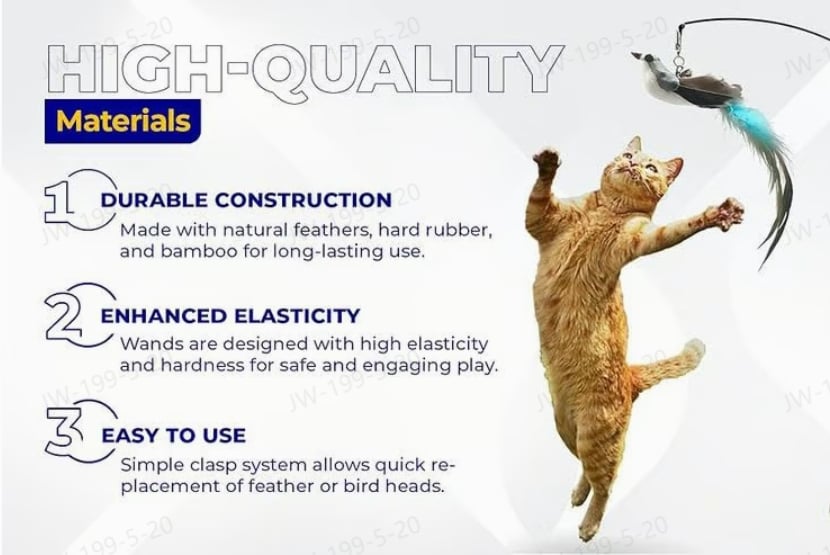 HIGH-QUALITY
Materials

1 DURABLE CONSTRUCTION
Made with natural feathers, hard rubber, and bamboo for long-lasting use.

2 ENHANCED ELASTICITY
Wands are designed with high elasticity and hardness for safe and engaging play.

3 EASY TO USE
Simple clasp system allows quick replacement of feather or bird heads.

JW-199-5-20